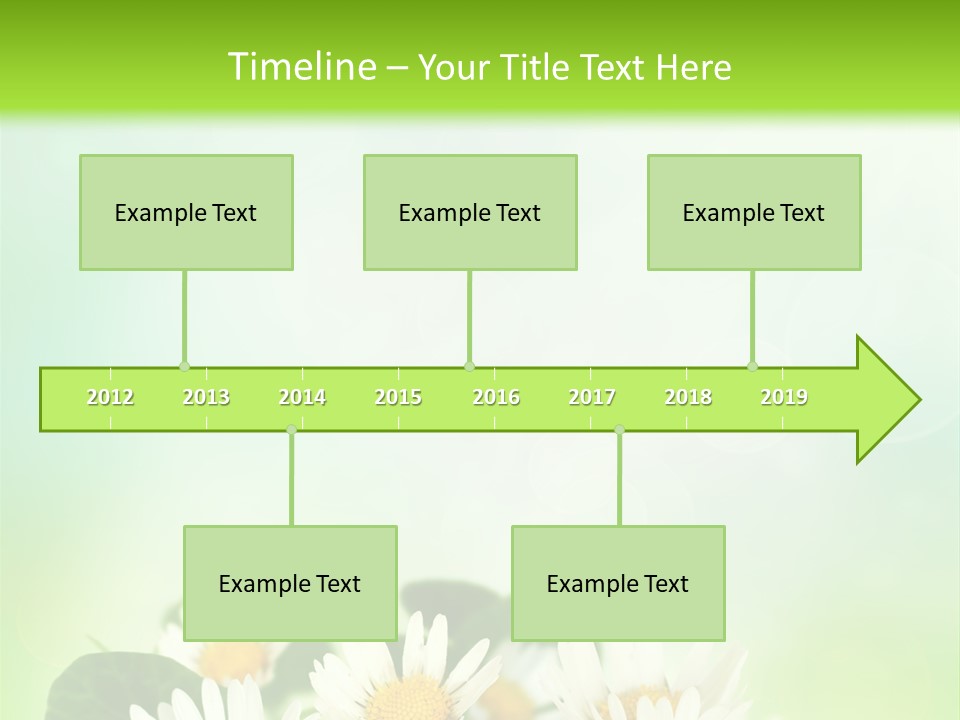 Timeline – Your Title Text Here

Example Text

Example Text

Example Text

2012 2013 2014 2015 2016 2017 2018 2019

Example Text

Example Text